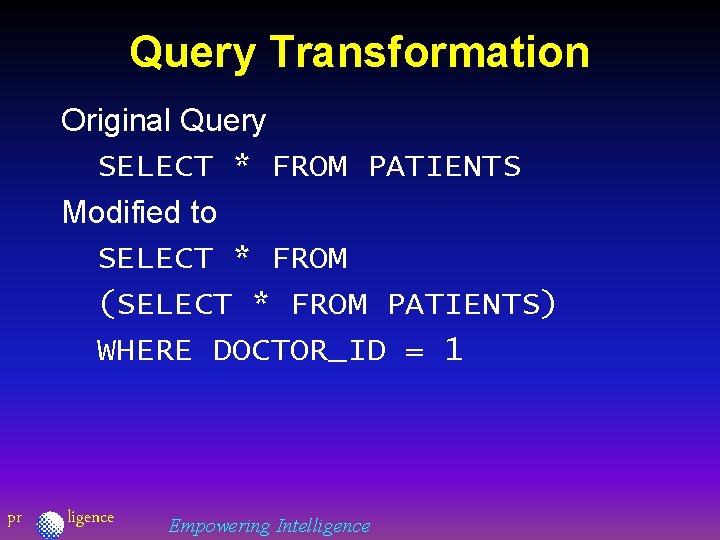 Query Transformation

Original Query

SELECT * FROM PATIENTS

Modified to

SELECT * FROM

(SELECT * FROM PATIENTS)

WHERE DOCTOR_ID = 1

pr ligence

Empowering Intelligence